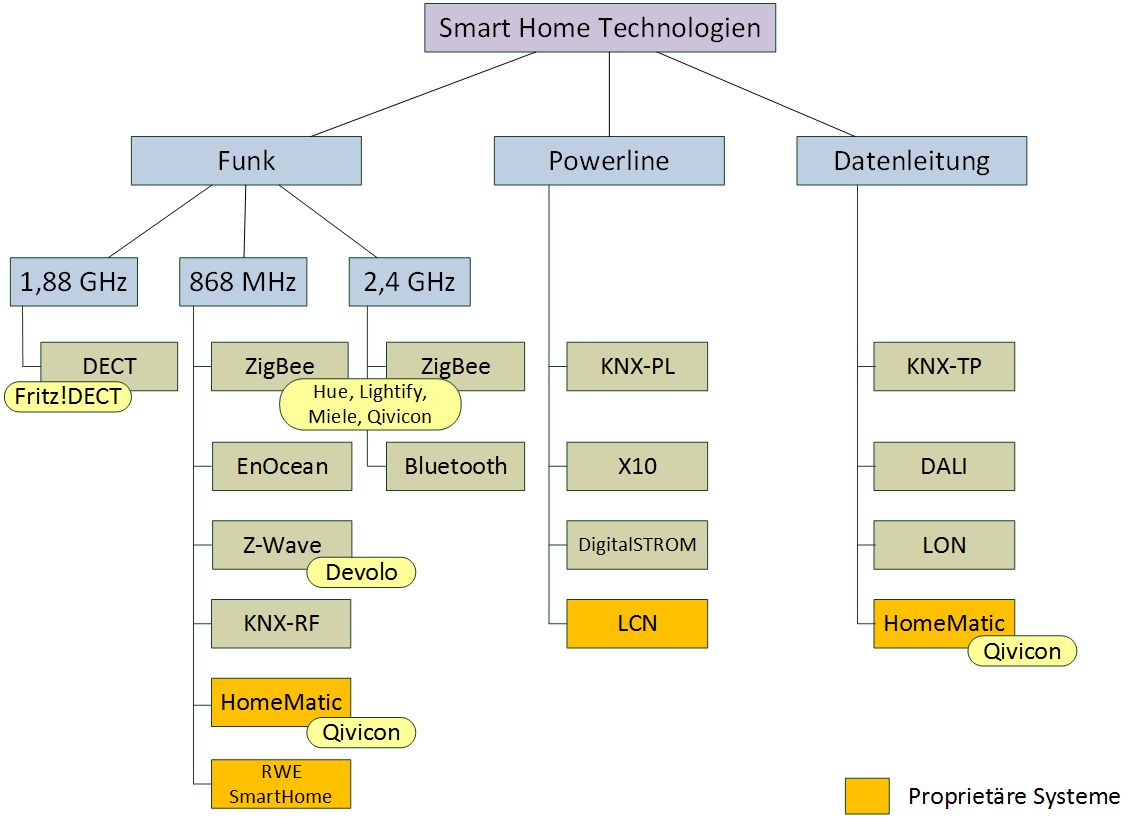 Smart Home Technologien

Funk

Powerline

Datenleitung

1,88 GHz

868 MHz

2,4 GHz

DECT

Fritz!DECT

ZigBee

ZigBee

Hue, Lightify, Miele, Qivicon

EnOcean

Bluetooth

Z-Wave

Devolo

KNX-RF

HomeMatic

Qivicon

RWE SmartHome

KNX-PL

X10

DigitalSTROM

LCN

KNX-TP

DALI

LON

HomeMatic

Qivicon

Proprietäre Systeme